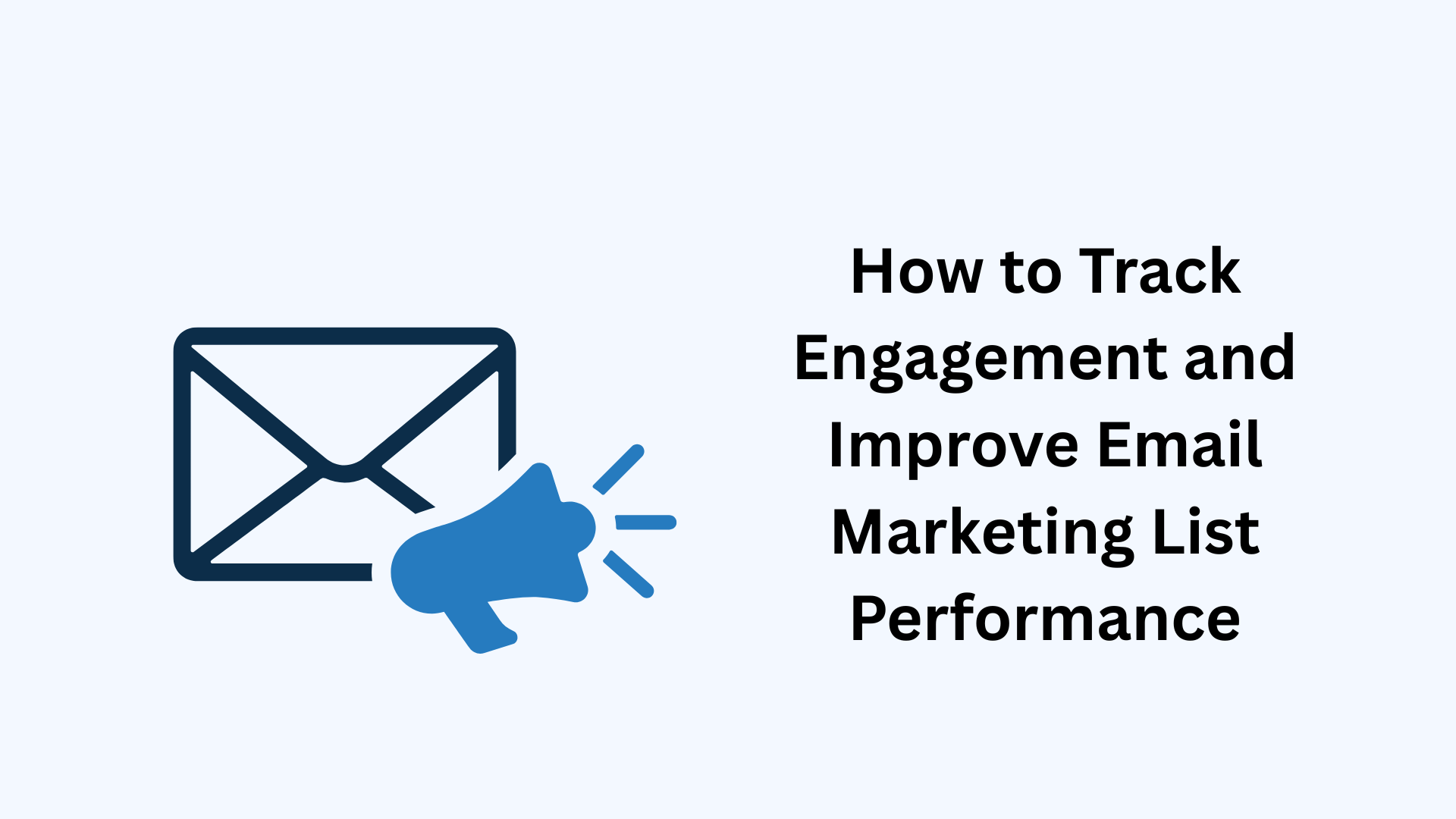 How to Track Engagement and Improve Email Marketing List Performance